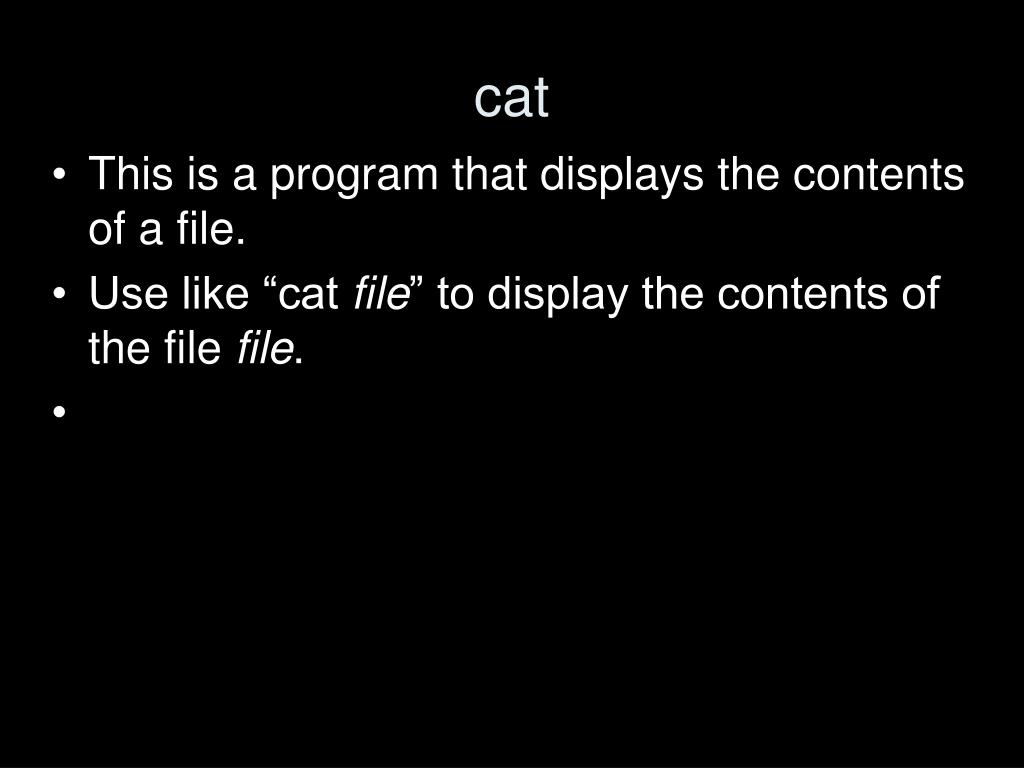 cat

• This is a program that displays the contents of a file.
• Use like “cat file” to display the contents of the file file.
•